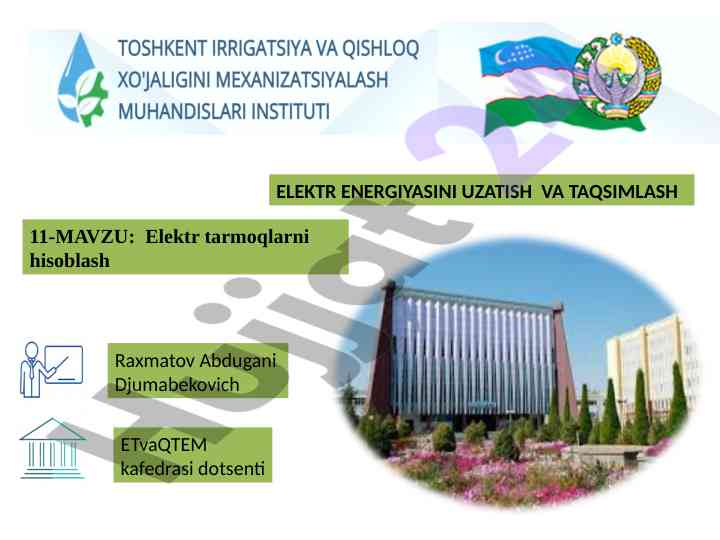 TOSHKENT IRRIGATSIYA VA QISHLOQ XO'JALIGINI MEXANIZATSIYALASH MUHANDISLARI INSTITUTI

ELEKTR ENERGIYASINI UZATISH VA TAQSIMLASH

11-MAVZU: Elektr tarmoqlarni hisoblash

Raxmatov Abdugani Djumabekovich

ETvaQTEM kafedrasi dotsenti

Hujjat 24